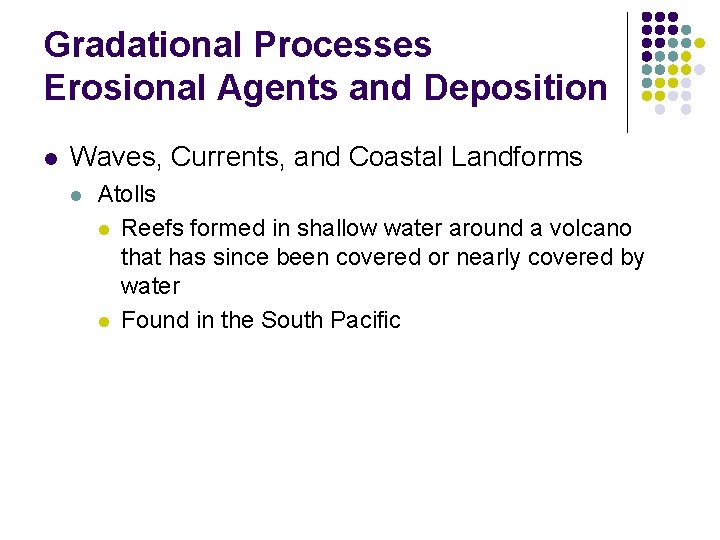 Gradational Processes
Erosional Agents and Deposition

- Waves, Currents, and Coastal Landforms
  - Atolls
    - Reefs formed in shallow water around a volcano that has since been covered or nearly covered by water
    - Found in the South Pacific